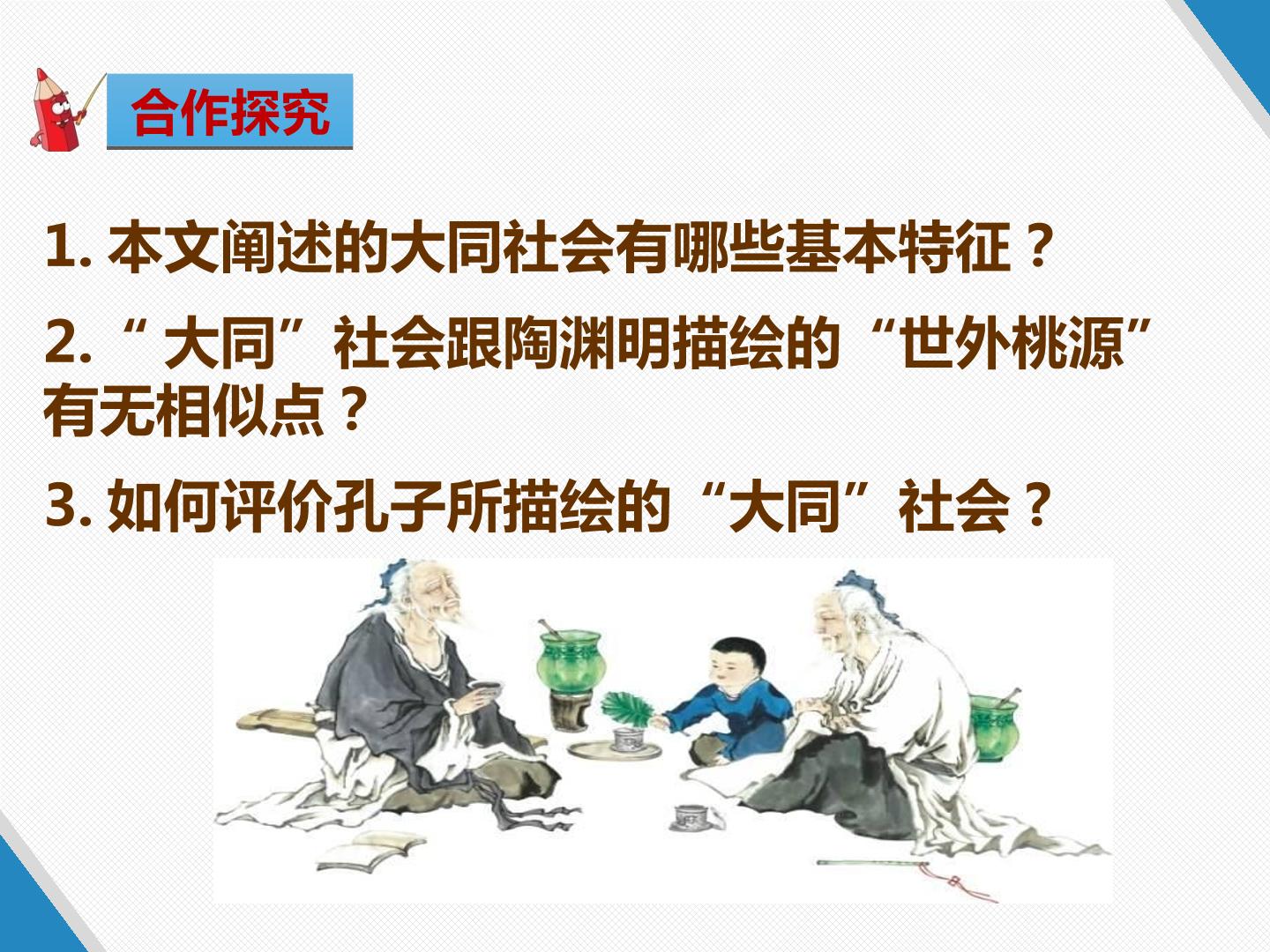 合作探究

1. 本文阐述的大同社会有哪些基本特征？

2. “大同”社会跟陶渊明描绘的“世外桃源”有无相似点？

3. 如何评价孔子所描绘的“大同”社会？